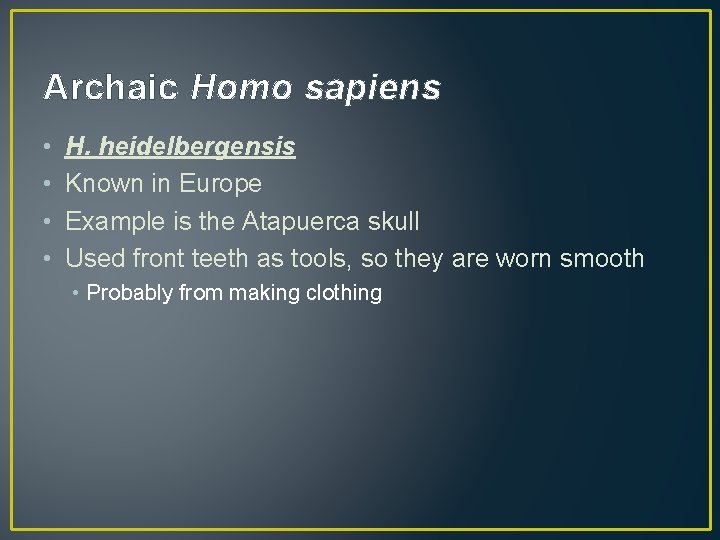 Archaic Homo sapiens

• H. heidelbergensis
• Known in Europe
• Example is the Atapuerca skull
• Used front teeth as tools, so they are worn smooth
  • Probably from making clothing